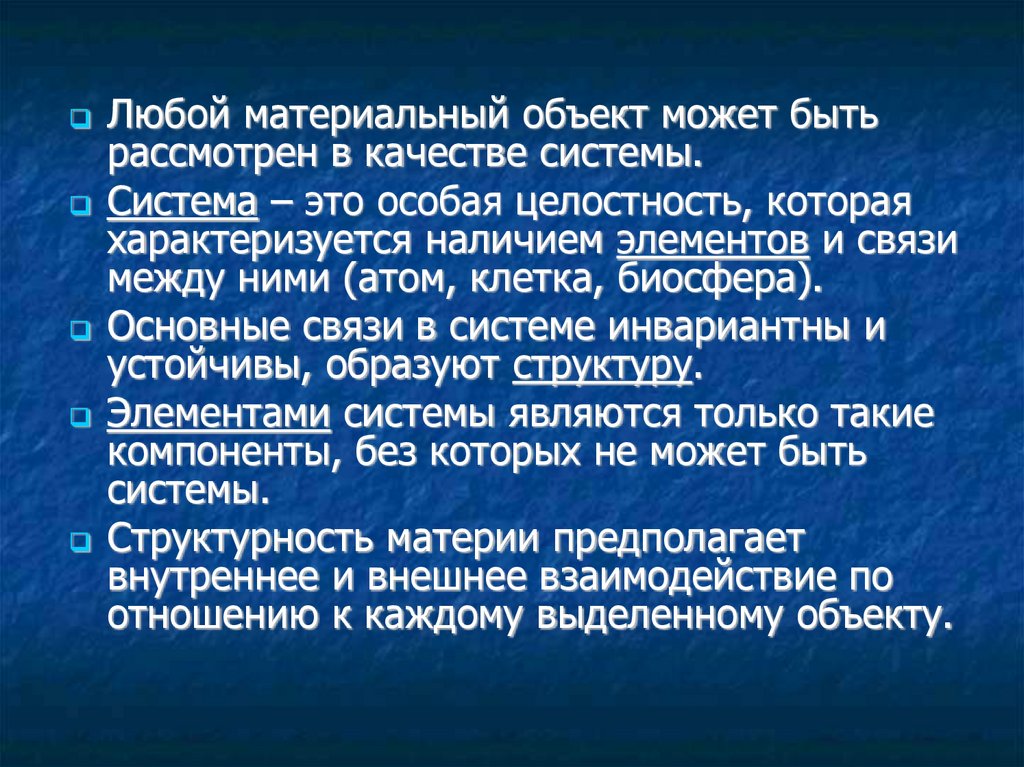 Любой материальный объект может быть рассмотрен в качестве системы.

Система – это особая целостность, которая характеризуется наличием элементов и связи между ними (атом, клетка, биосфера).

Основные связи в системе инвариантны и устойчивы, образуют структуру.

Элементами системы являются только такие компоненты, без которых не может быть системы.

Структурность материи предполагает внутреннее и внешнее взаимодействие по отношению к каждому выделенному объекту.